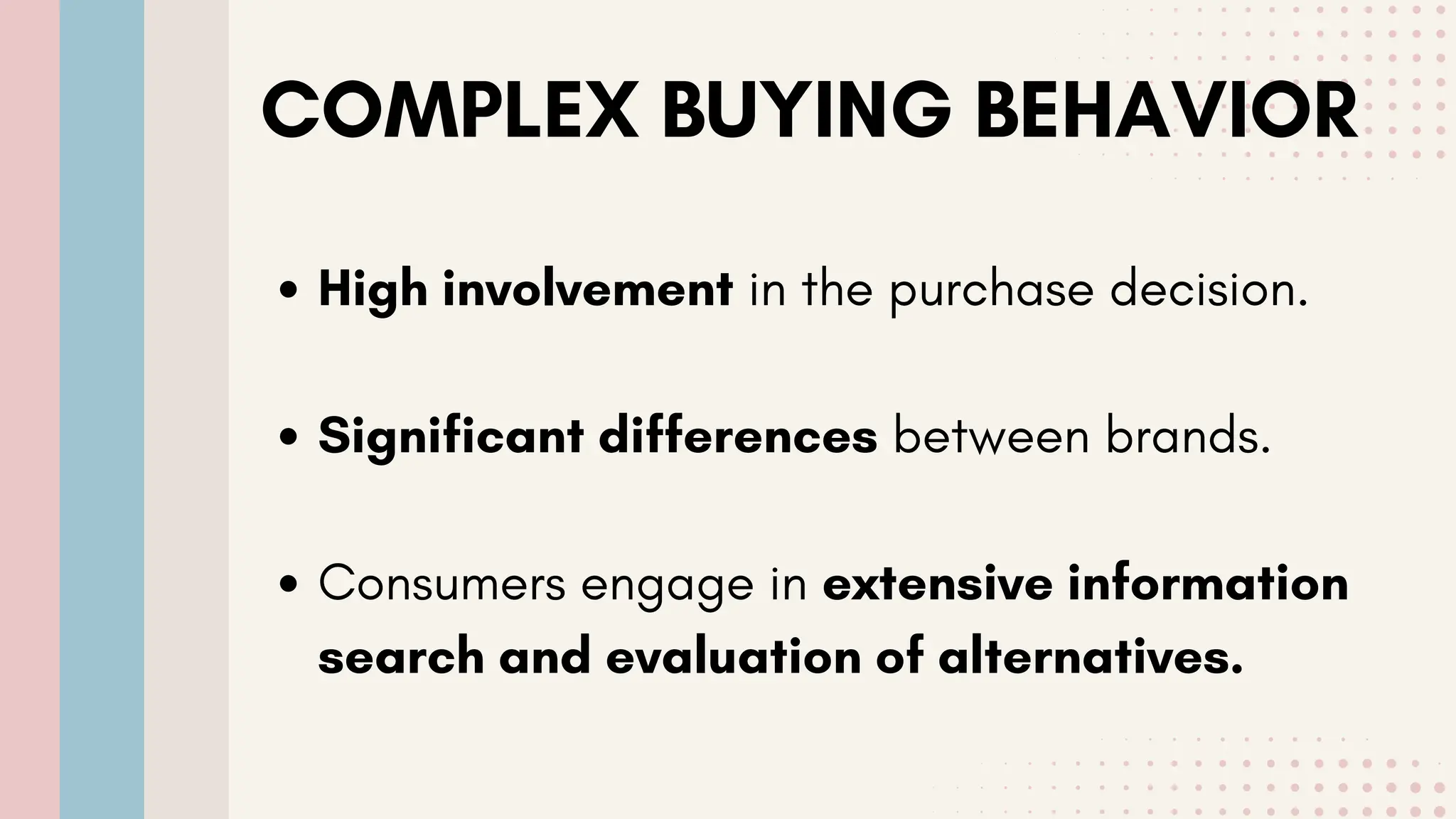 COMPLEX BUYING BEHAVIOR

• High involvement in the purchase decision.

• Significant differences between brands.

• Consumers engage in extensive information search and evaluation of alternatives.